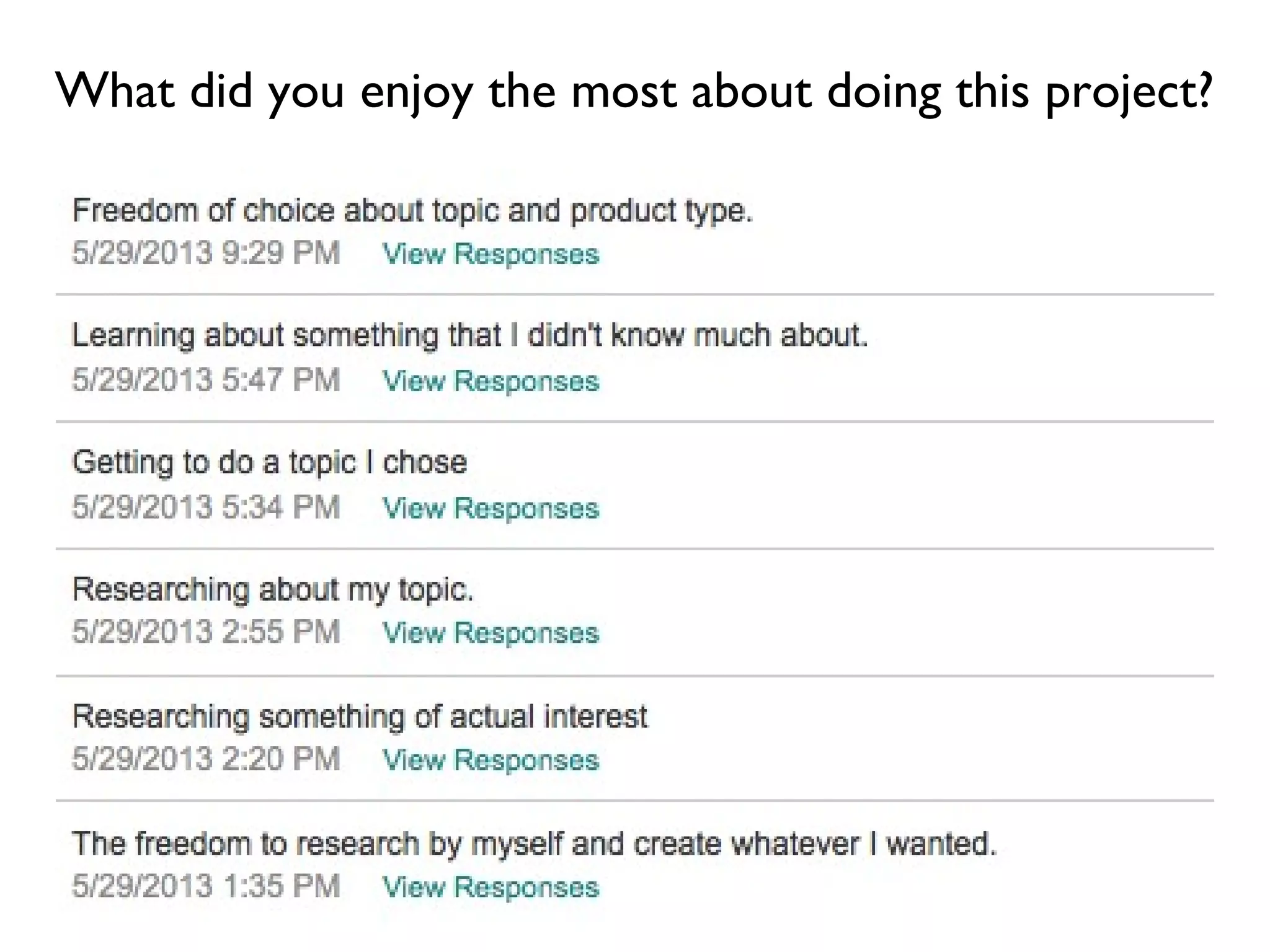 What did you enjoy the most about doing this project?

Freedom of choice about topic and product type.
5/29/2013 9:29 PM View Responses

Learning about something that I didn't know much about.
5/29/2013 5:47 PM View Responses

Getting to do a topic I chose
5/29/2013 5:34 PM View Responses

Researching about my topic.
5/29/2013 2:55 PM View Responses

Researching something of actual interest
5/29/2013 2:20 PM View Responses

The freedom to research by myself and create whatever I wanted.
5/29/2013 1:35 PM View Responses